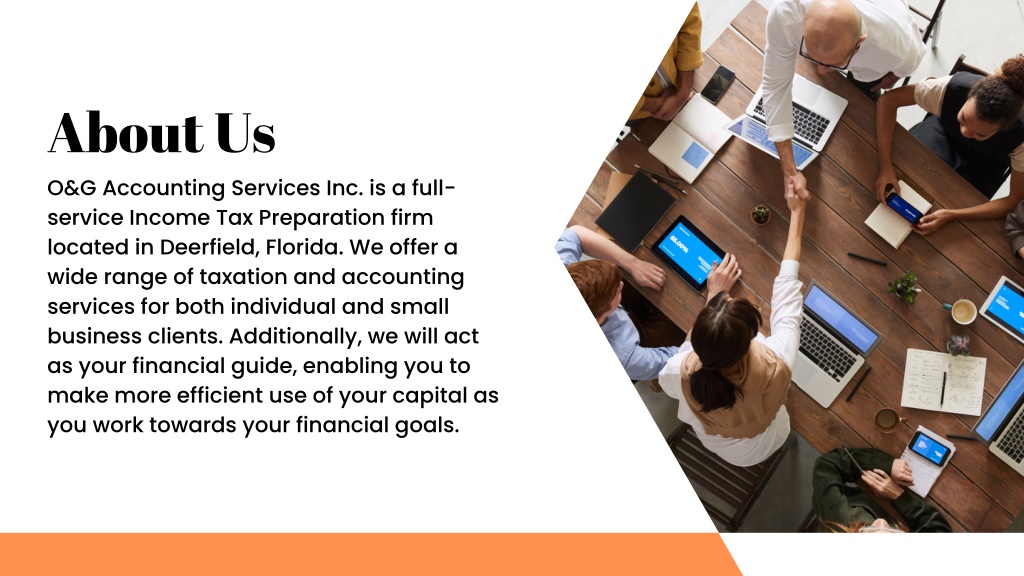 About Us

O&G Accounting Services Inc. is a full-service Income Tax Preparation firm located in Deerfield, Florida. We offer a wide range of taxation and accounting services for both individual and small business clients. Additionally, we will act as your financial guide, enabling you to make more efficient use of your capital as you work towards your financial goals.